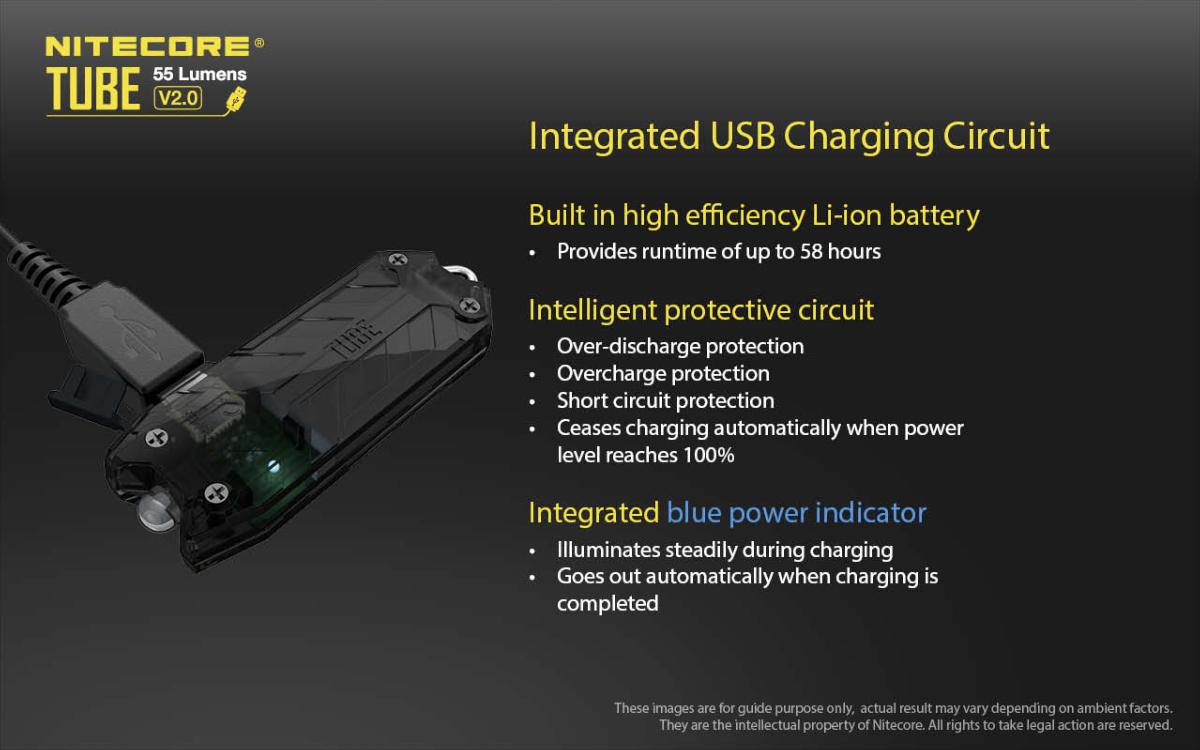 NITECORE®
TUBE 55 Lumens V2.0

TUBE

Integrated USB Charging Circuit

Built in high efficiency Li-ion battery
• Provides runtime of up to 58 hours

Intelligent protective circuit
• Over-discharge protection
• Overcharge protection
• Short circuit protection
• Ceases charging automatically when power level reaches 100%

Integrated blue power indicator
• Illuminates steadily during charging
• Goes out automatically when charging is completed

These images are for guide purpose only, actual result may vary depending on ambient factors. They are the intellectual property of Nitecore. All rights to take legal action are reserved.